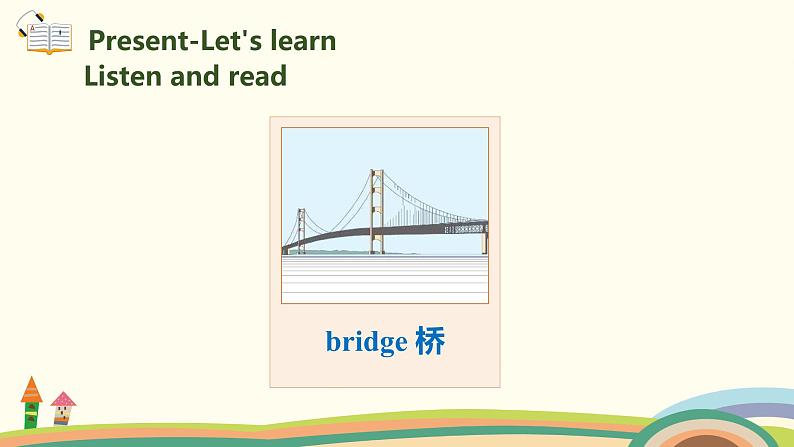 Present-Let's learn
Listen and read

bridge 桥